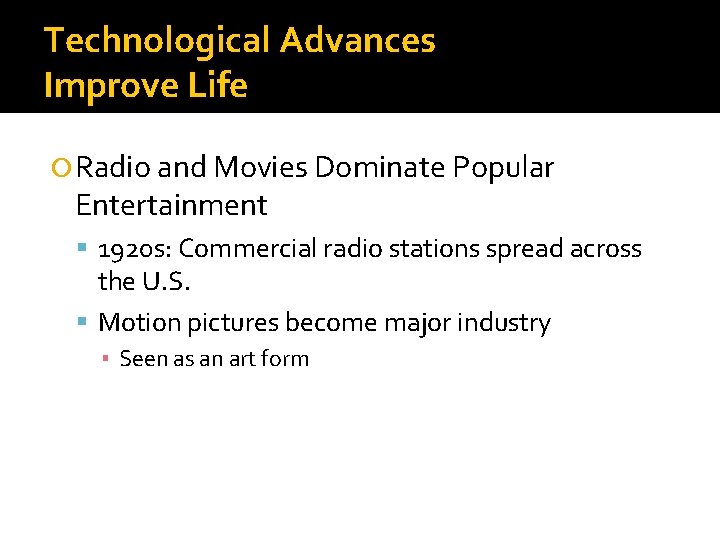 Technological Advances Improve Life

Radio and Movies Dominate Popular Entertainment

1920s: Commercial radio stations spread across the U.S.

Motion pictures become major industry

Seen as an art form